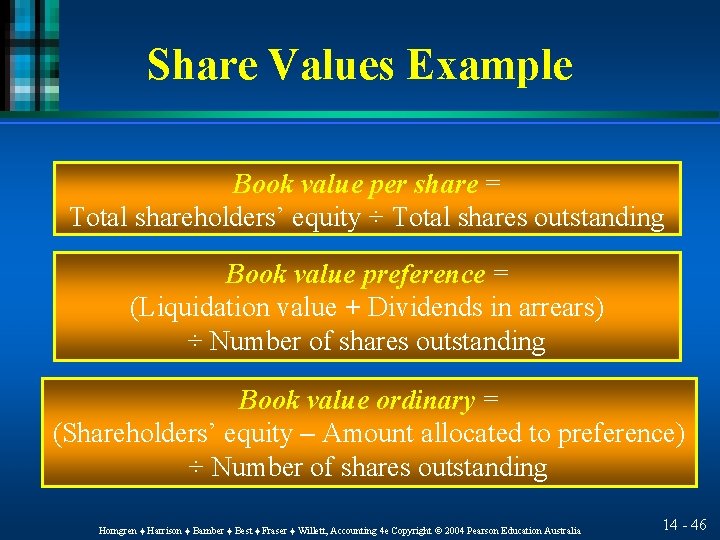 Share Values Example

Book value per share =
Total shareholders' equity ÷ Total shares outstanding

Book value preference =
(Liquidation value + Dividends in arrears)
÷ Number of shares outstanding

Book value ordinary =
(Shareholders' equity – Amount allocated to preference)
÷ Number of shares outstanding

Horngren ♦ Harrison ♦ Bamber ♦ Best ♦ Fraser ♦ Willett, Accounting 4e Copyright © 2004 Pearson Education Australia

14 - 46